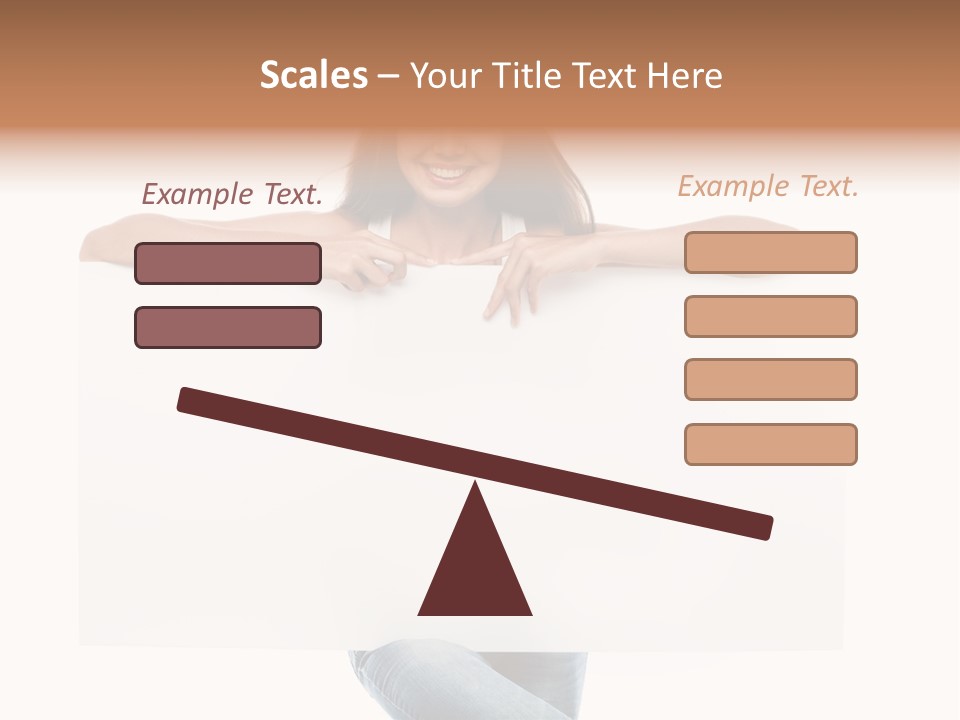 Scales – Your Title Text Here

Example Text.

Example Text.